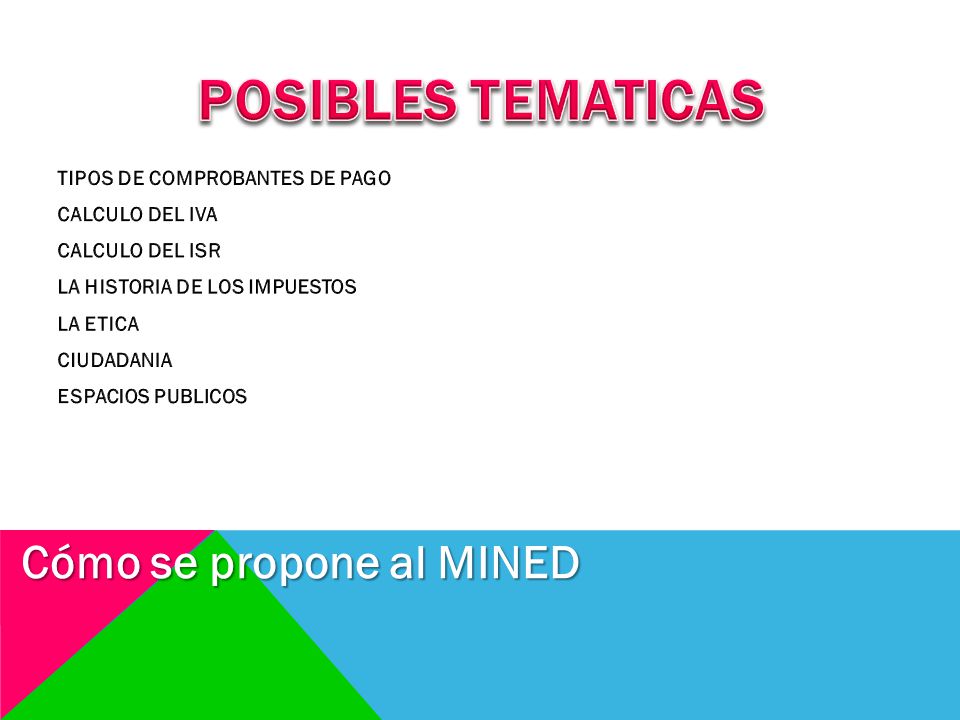 POSIBLES TEMATICAS

TIPOS DE COMPROBANTES DE PAGO
CALCULO DEL IVA
CALCULO DEL ISR
LA HISTORIA DE LOS IMPUESTOS
LA ETICA
CIUDADANIA
ESPACIOS PUBLICOS

Cómo se propone al MINED